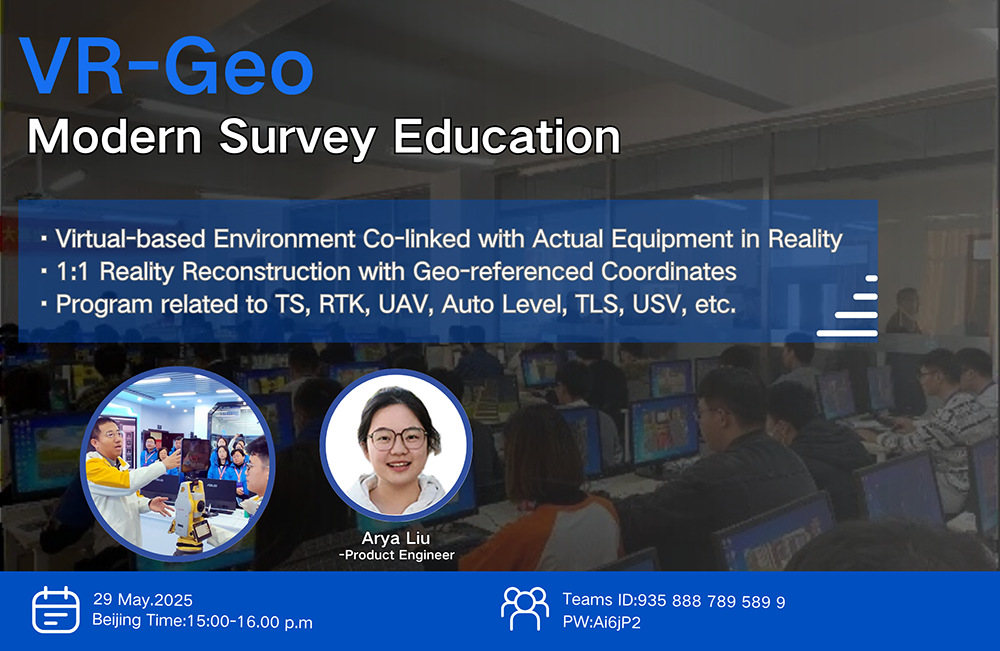 VR-Geo
Modern Survey Education

▪ Virtual-based Environment Co-linked with Actual Equipment in Reality
▪ 1:1 Reality Reconstruction with Geo-referenced Coordinates
▪ Program related to TS, RTK, UAV, Auto Level, TLS, USV, etc.

Arya Liu
-Product Engineer

29 May.2025
Beijing Time:15:00-16.00 p.m

Teams ID:935 888 789 589 9
PW:Ai6jP2